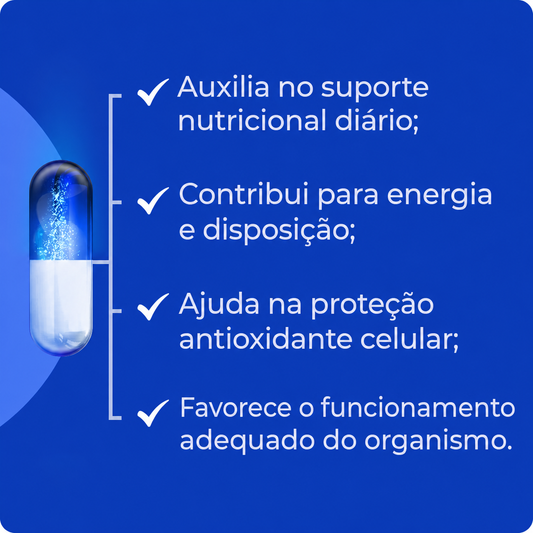 ✓ Auxilia no suporte nutricional diário;

✓ Contribui para energia e disposição;

✓ Ajuda na proteção antioxidante celular;

✓ Favorece o funcionamento adequado do organismo.